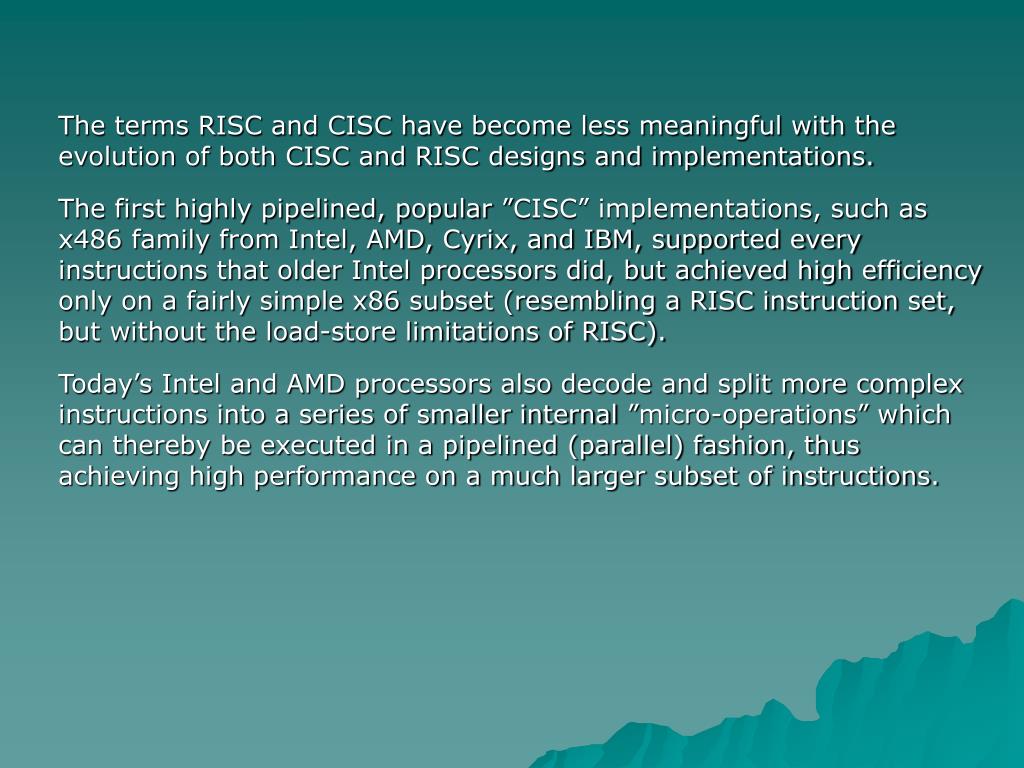 The terms RISC and CISC have become less meaningful with the evolution of both CISC and RISC designs and implementations.

The first highly pipelined, popular ”CISC” implementations, such as x486 family from Intel, AMD, Cyrix, and IBM, supported every instructions that older Intel processors did, but achieved high efficiency only on a fairly simple x86 subset (resembling a RISC instruction set, but without the load-store limitations of RISC).

Today’s Intel and AMD processors also decode and split more complex instructions into a series of smaller internal ”micro-operations” which can thereby be executed in a pipelined (parallel) fashion, thus achieving high performance on a much larger subset of instructions.